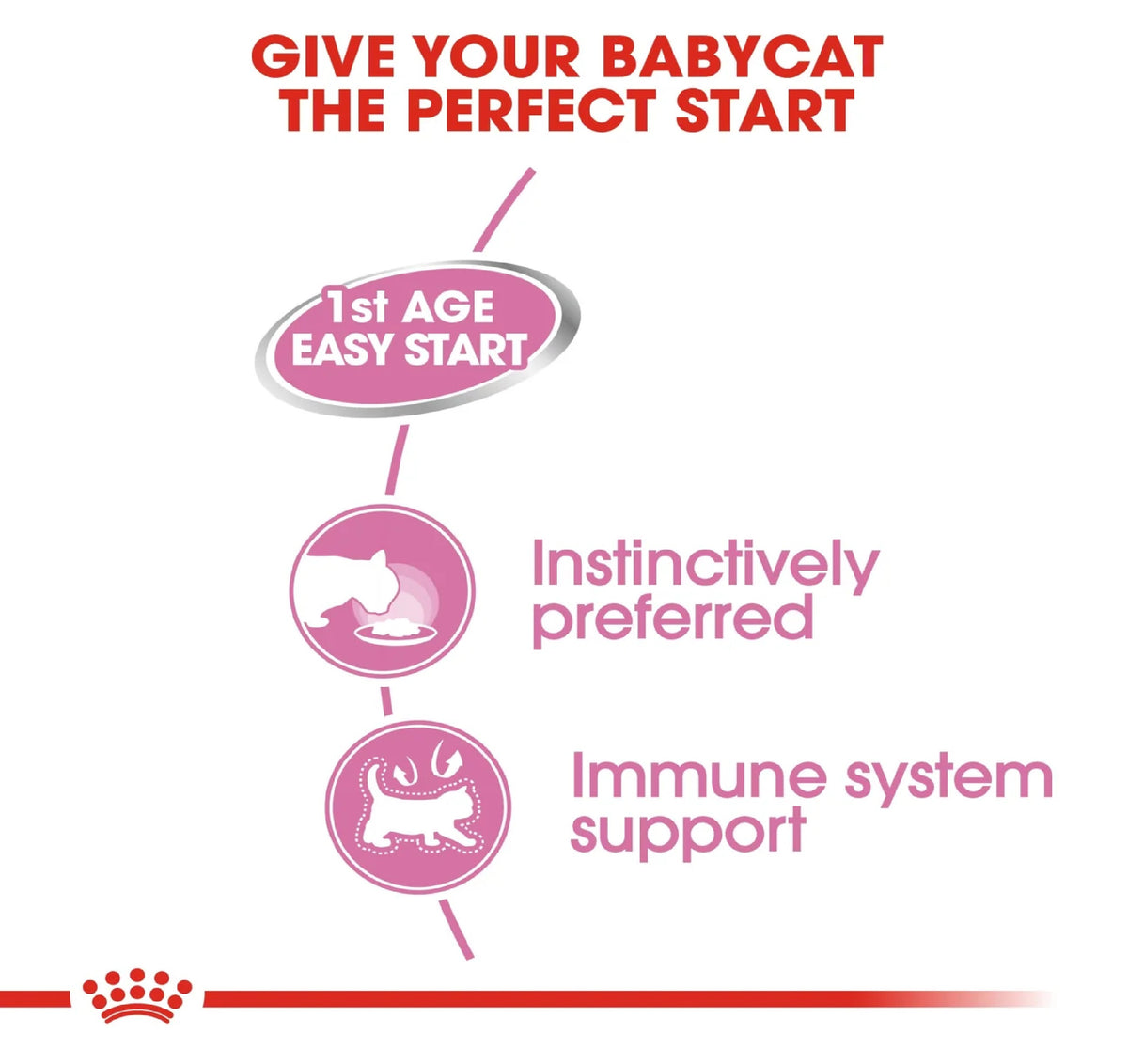 GIVE YOUR BABYCAT
THE PERFECT START

1st AGE
EASY START

Instinctively preferred

Immune system support